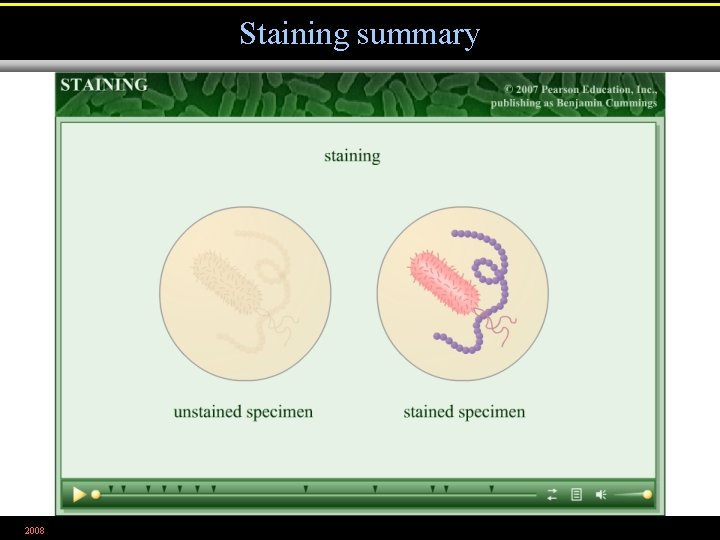 Staining summary

STAINING

© 2007 Pearson Education, Inc., publishing as Benjamin Cummings

staining

unstained specimen

stained specimen

2008